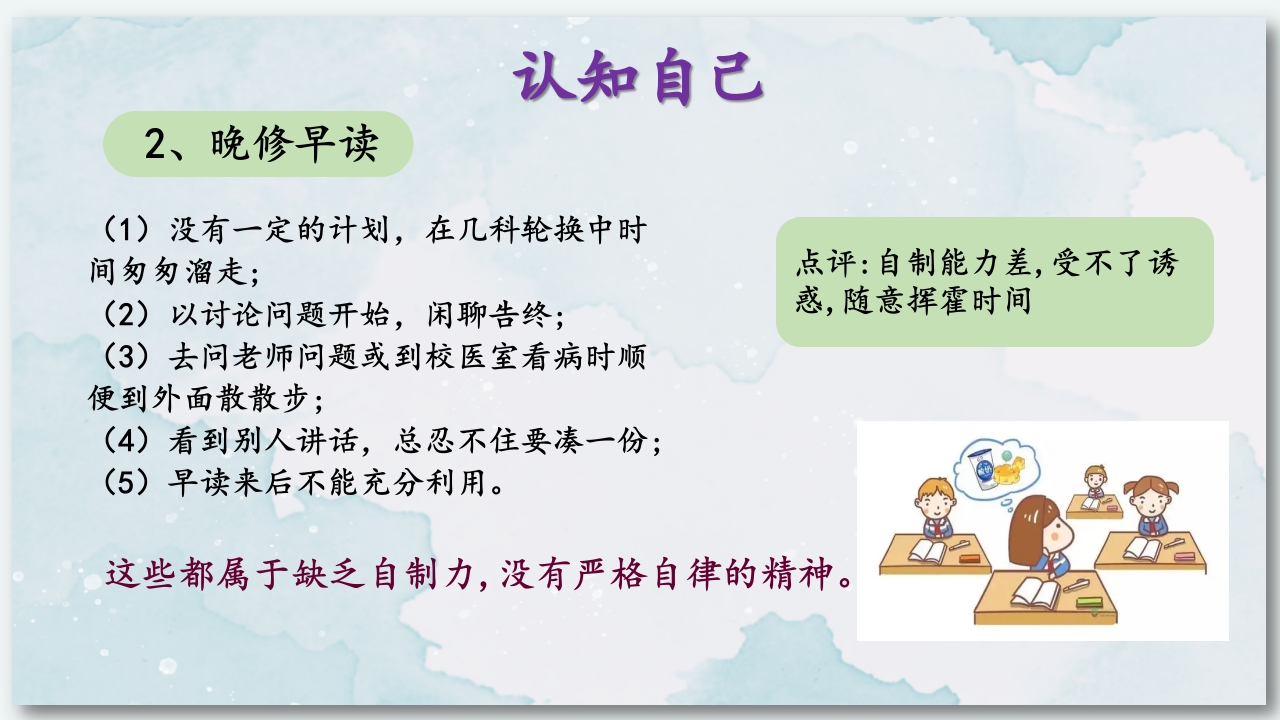 认知自己

2、晚修早读

（1）没有一定的计划，在几科轮换中时间匆匆溜走；
（2）以讨论问题开始，闲聊告终；
（3）去问老师问题或到校医室看病时顺便到外面散散步；
（4）看到别人讲话，总忍不住要凑一份；
（5）早读来后不能充分利用。

点评：自制能力差，受不了诱惑，随意挥霍时间

这些都属于缺乏自制力，没有严格自律的精神。